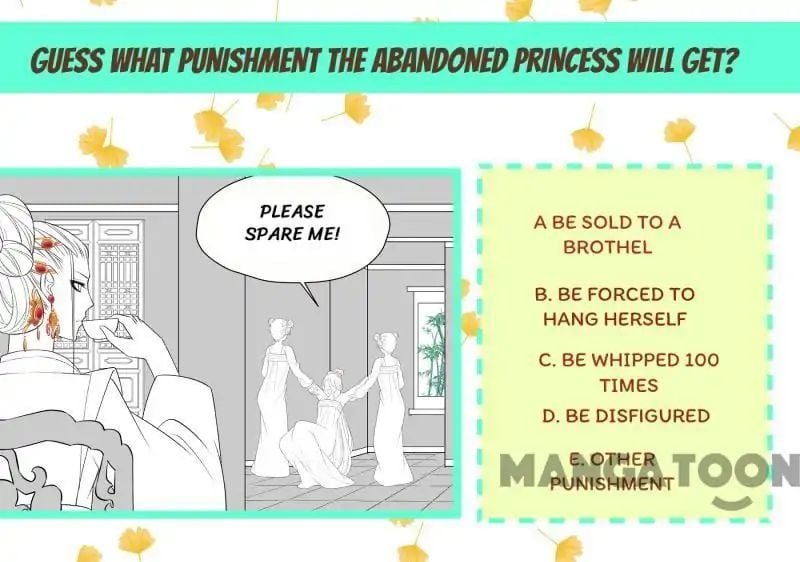 GUESS WHAT PUNISHMENT THE ABANDONED PRINCESS WILL GET?

PLEASE SPARE ME!

A BE SOLD TO A BROTHEL

B. BE FORCED TO HANG HERSELF

C. BE WHIPPED 100 TIMES

D. BE DISFIGURED

E. OTHER PUNISHMENT

MANGATOON